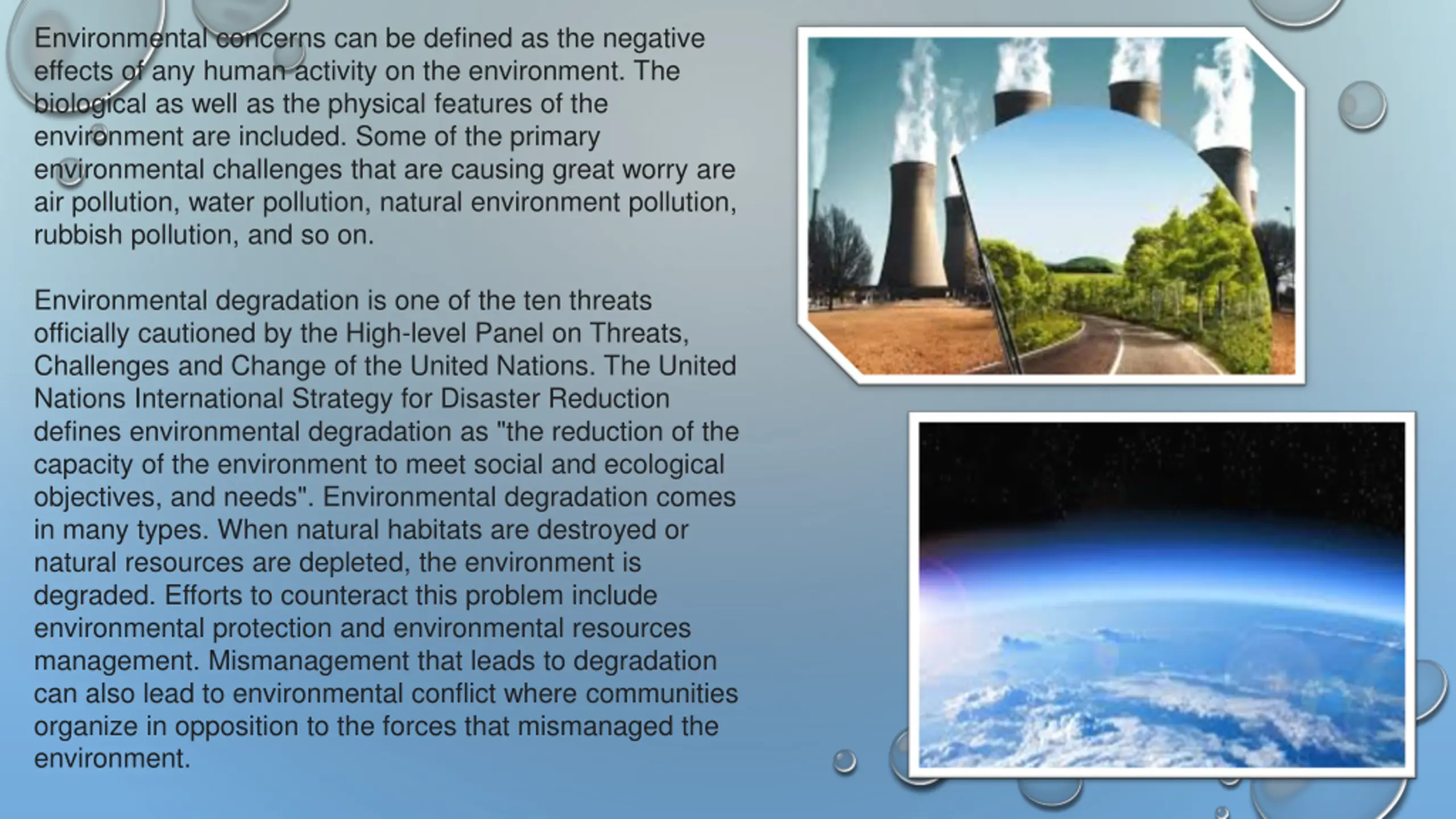 Environmental concerns can be defined as the negative effects of any human activity on the environment. The biological as well as the physical features of the environment are included. Some of the primary environmental challenges that are causing great worry are air pollution, water pollution, natural environment pollution, rubbish pollution, and so on.

Environmental degradation is one of the ten threats officially cautioned by the High-level Panel on Threats, Challenges and Change of the United Nations. The United Nations International Strategy for Disaster Reduction defines environmental degradation as "the reduction of the capacity of the environment to meet social and ecological objectives, and needs". Environmental degradation comes in many types. When natural habitats are destroyed or natural resources are depleted, the environment is degraded. Efforts to counteract this problem include environmental protection and environmental resources management. Mismanagement that leads to degradation can also lead to environmental conflict where communities organize in opposition to the forces that mismanaged the environment.